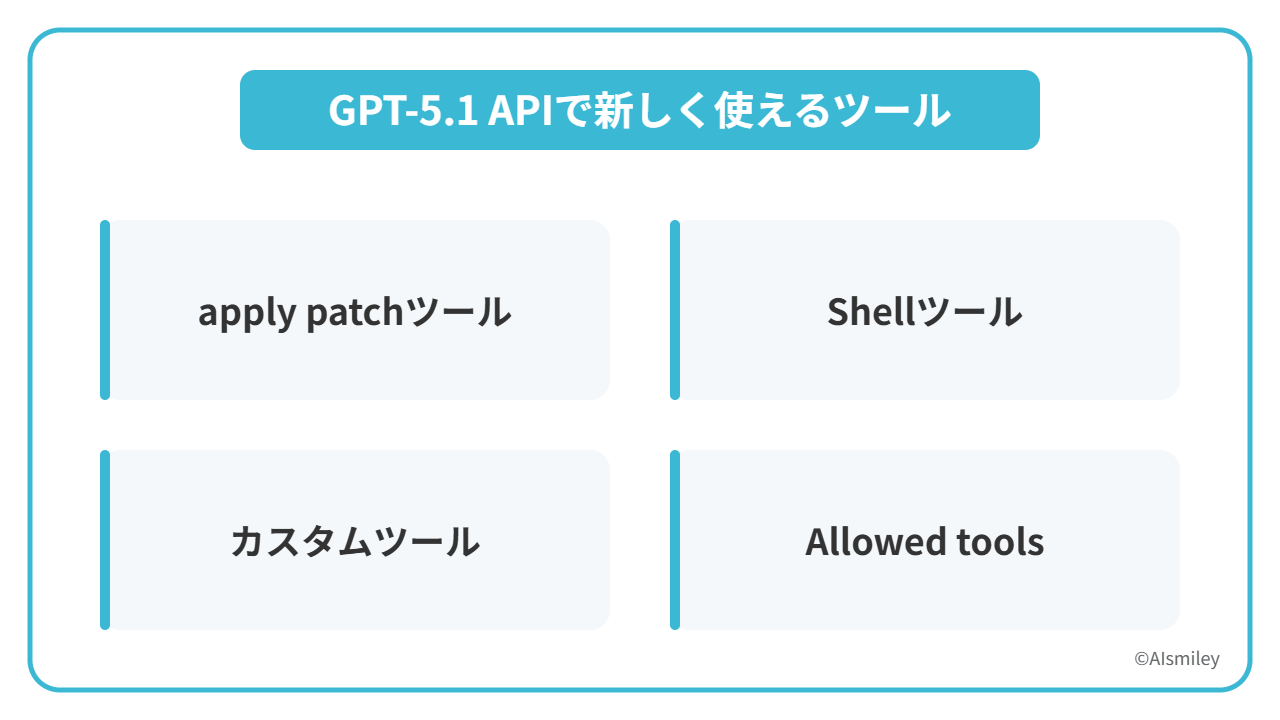 GPT-5.1 APIで新しく使えるツール

apply patchツール

Shellツール

カスタムツール

Allowed tools

©AIsmiley